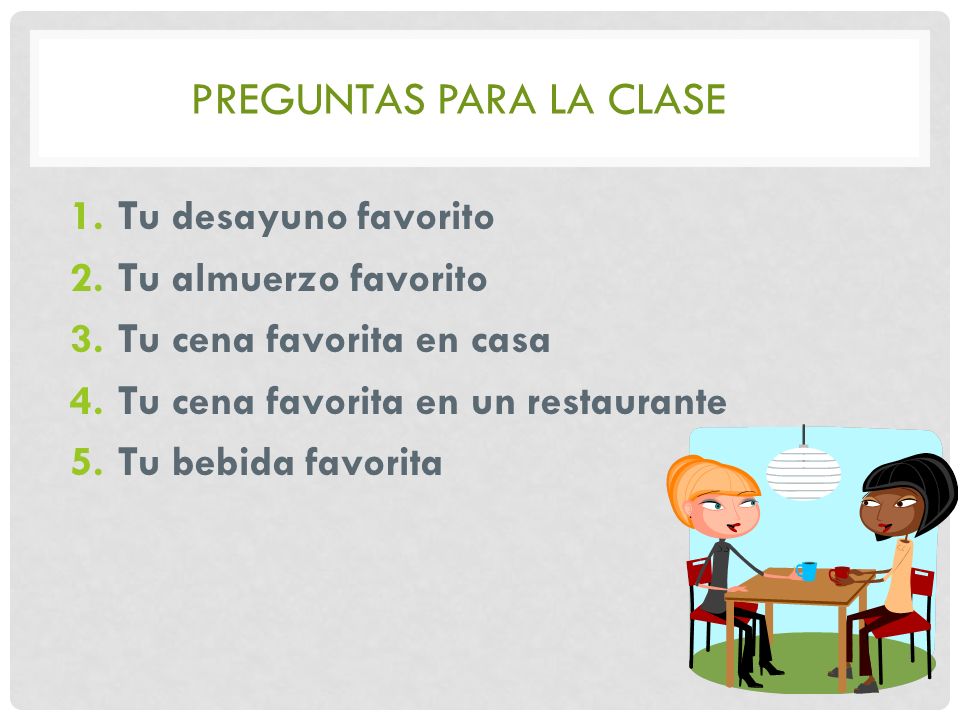 PREGUNTAS PARA LA CLASE

1. Tu desayuno favorito
2. Tu almuerzo favorito
3. Tu cena favorita en casa
4. Tu cena favorita en un restaurante
5. Tu bebida favorita